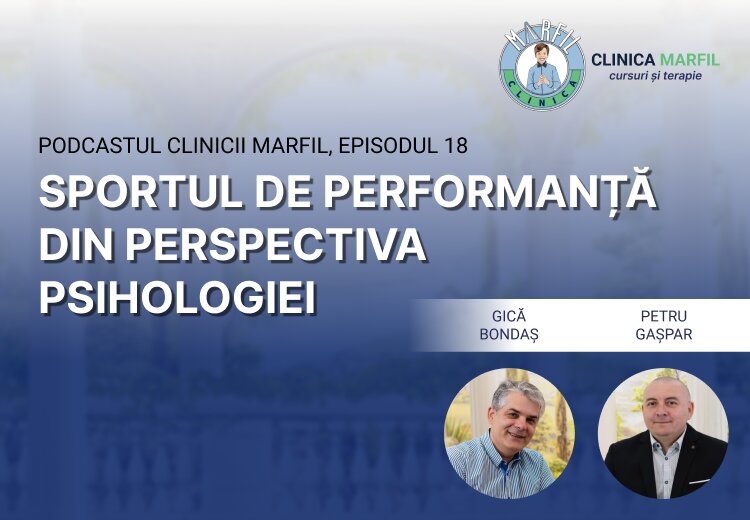 MARFIL
CLINICA

CLINICA MARFIL
cursuri și terapie

PODCASTUL CLINICII MARFIL, EPISODUL 18

SPORTUL DE PERFORMANȚĂ DIN PERSPECTIVA PSIHOLOGIEI

GICĂ BONDAȘ

PETRU GAȘPAR